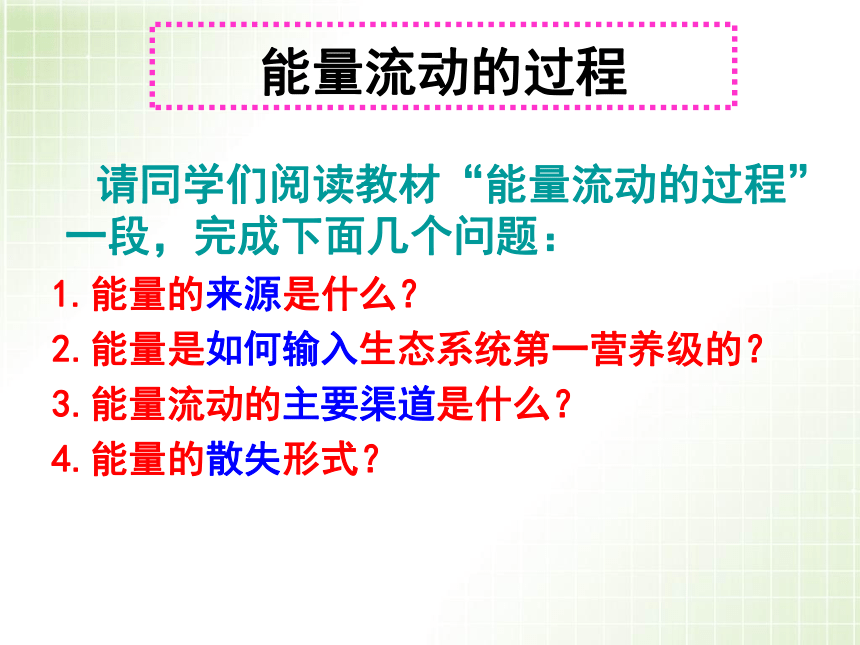 能量流动的过程

请同学们阅读教材“能量流动的过程”一段，完成下面几个问题：

1. 能量的来源是什么？

2. 能量是如何输入生态系统第一营养级的？

3. 能量流动的主要渠道是什么？

4. 能量的散失形式？